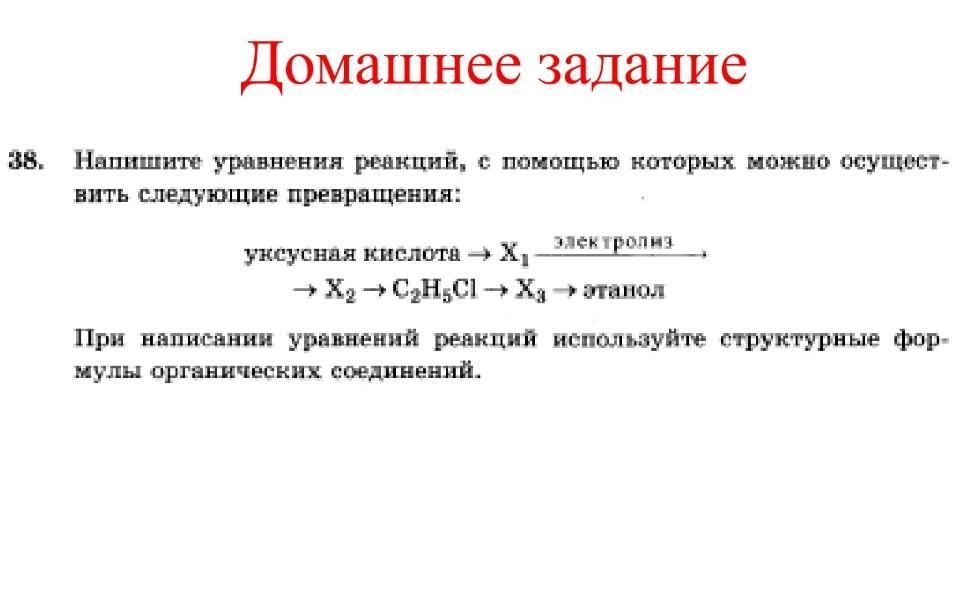 Домашнее задание

38. Напишите уравнения реакций, с помощью которых можно осуществить следующие превращения:

уксусная кислота $\rightarrow X_1 \xrightarrow{\text{электролиз}}$
$\rightarrow X_2 \rightarrow C_2H_5Cl \rightarrow X_3 \rightarrow$ этанол

При написании уравнений реакций используйте структурные формулы органических соединений.